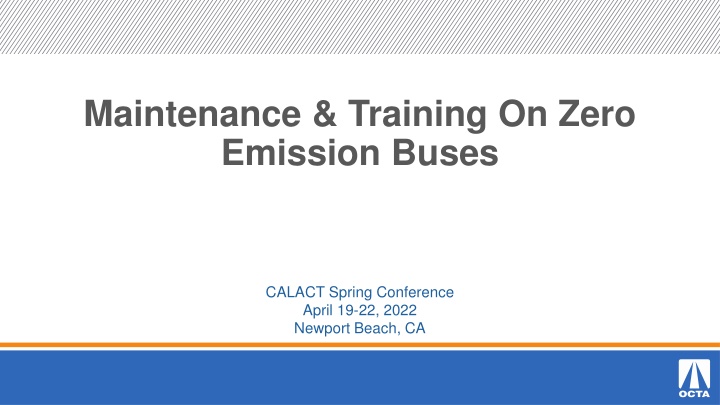 Maintenance & Training On Zero Emission Buses

CALACT Spring Conference
April 19-22, 2022
Newport Beach, CA

OCTA